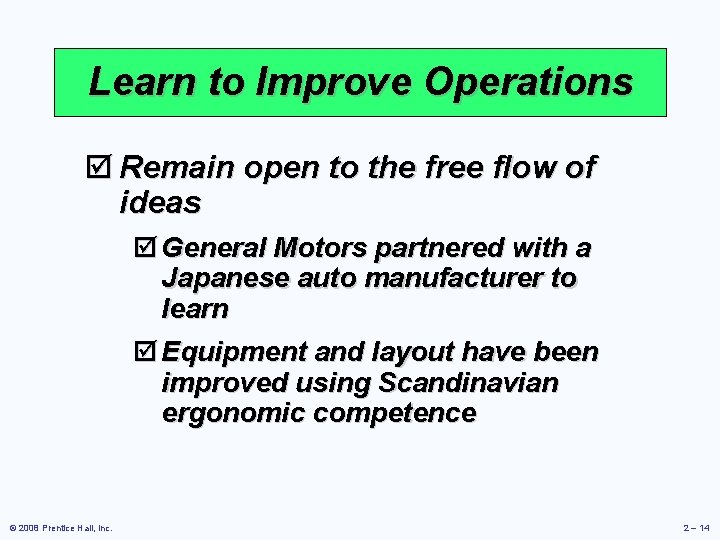 Learn to Improve Operations

☑ Remain open to the free flow of ideas

☑ General Motors partnered with a Japanese auto manufacturer to learn

☑ Equipment and layout have been improved using Scandinavian ergonomic competence

© 2008 Prentice Hall, Inc.

2 – 14